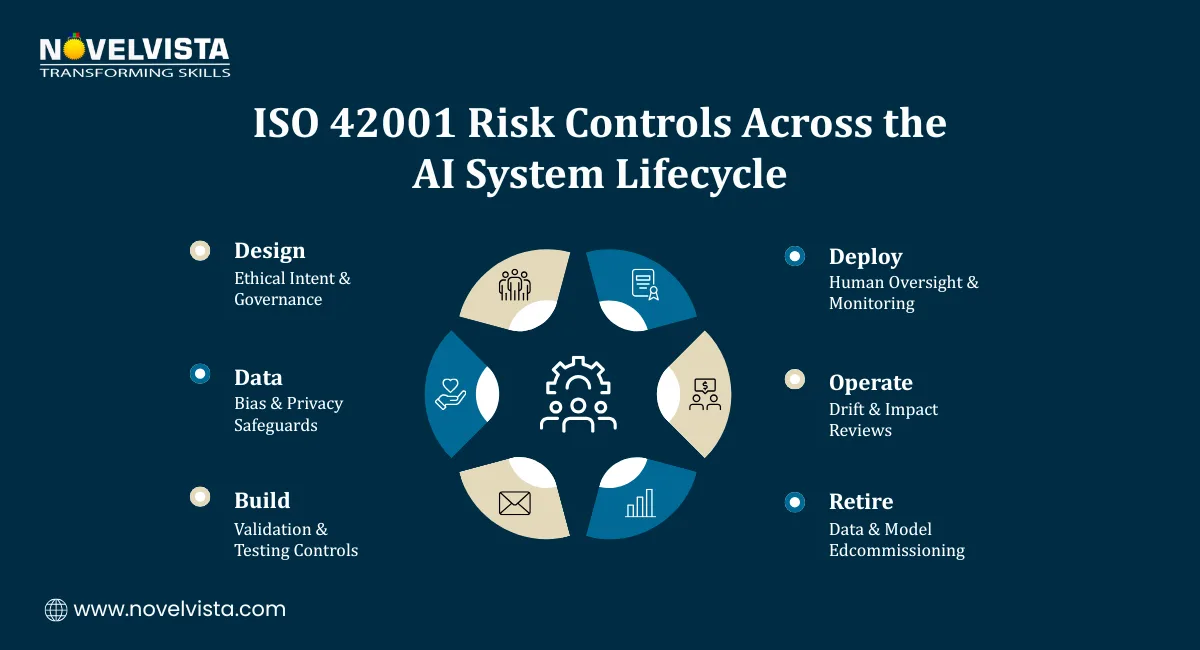 NOVELVISTA
TRANSFORMING SKILLS

ISO 42001 Risk Controls Across the AI System Lifecycle

Design
Ethical Intent & Governance

Data
Bias & Privacy Safeguards

Build
Validation & Testing Controls

Deploy
Human Oversight & Monitoring

Operate
Drift & Impact Reviews

Retire
Data & Model Edcommissioning

www.novelvista.com